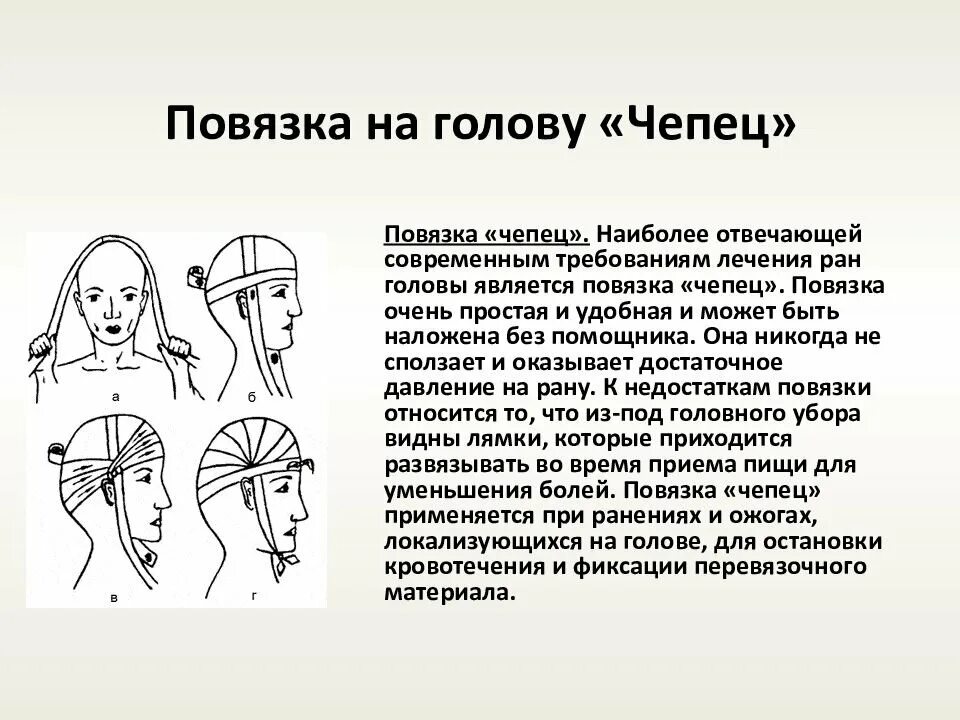 Повязка на голову «Чепец»

а
б
в
г

Повязка «чепец». Наиболее отвечающей современным требованиям лечения ран головы является повязка «чепец». Повязка очень простая и удобная и может быть наложена без помощника. Она никогда не сползает и оказывает достаточное давление на рану. К недостаткам повязки относится то, что из-под головного убора видны лямки, которые приходится развязывать во время приема пищи для уменьшения болей. Повязка «чепец» применяется при ранениях и ожогах, локализующихся на голове, для остановки кровотечения и фиксации перевязочного материала.